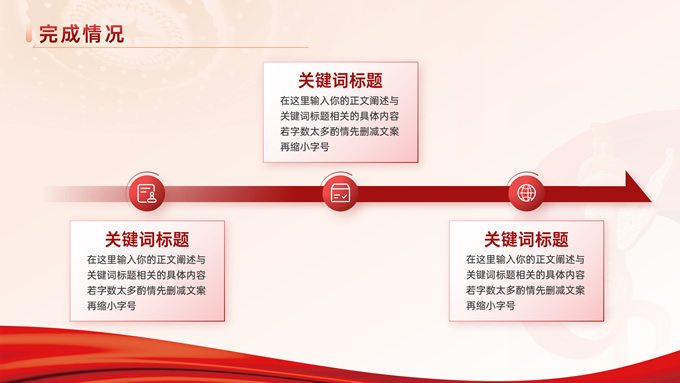 完成情况

关键词标题
在这里输入你的正文阐述与关键词标题相关的具体内容若字数太多酌情先删减文案再缩小字号

关键词标题
在这里输入你的正文阐述与关键词标题相关的具体内容若字数太多酌情先删减文案再缩小字号

关键词标题
在这里输入你的正文阐述与关键词标题相关的具体内容若字数太多酌情先删减文案再缩小字号